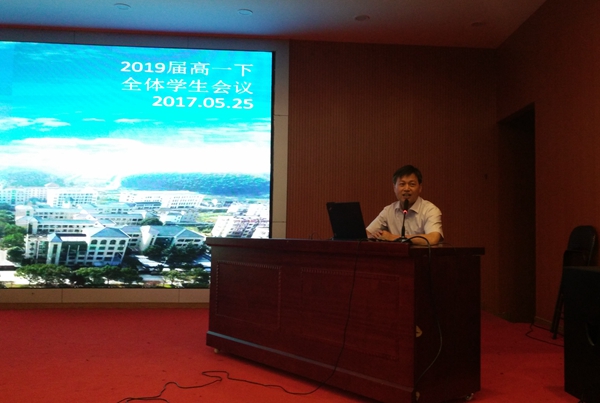 2019届高一下
全体学生会议
2017.05.25